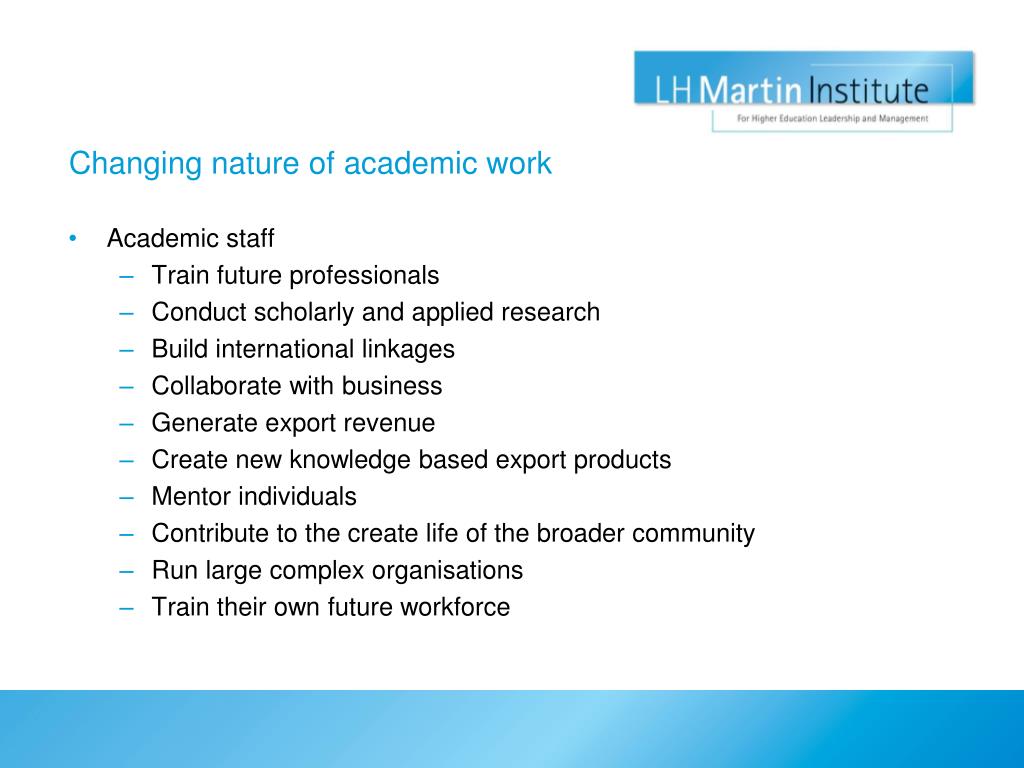 LH Martin Institute
For Higher Education Leadership and Management

Changing nature of academic work

• Academic staff
 – Train future professionals
 – Conduct scholarly and applied research
 – Build international linkages
 – Collaborate with business
 – Generate export revenue
 – Create new knowledge based export products
 – Mentor individuals
 – Contribute to the create life of the broader community
 – Run large complex organisations
 – Train their own future workforce